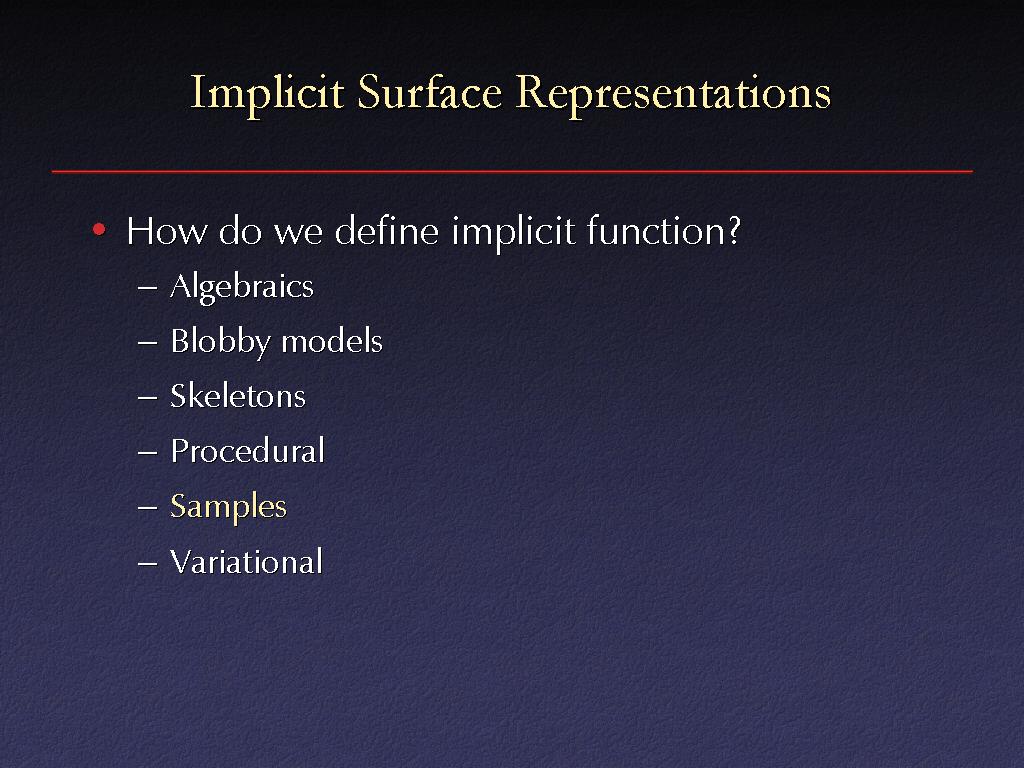 Implicit Surface Representations

• How do we define implicit function?
 – Algebraics
 – Blobby models
 – Skeletons
 – Procedural
 – Samples
 – Variational